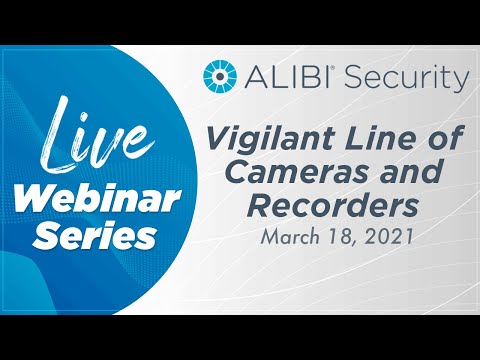 Live
Webinar
Series

ALIBI® Security

Vigilant Line of Cameras and Recorders
March 18, 2021